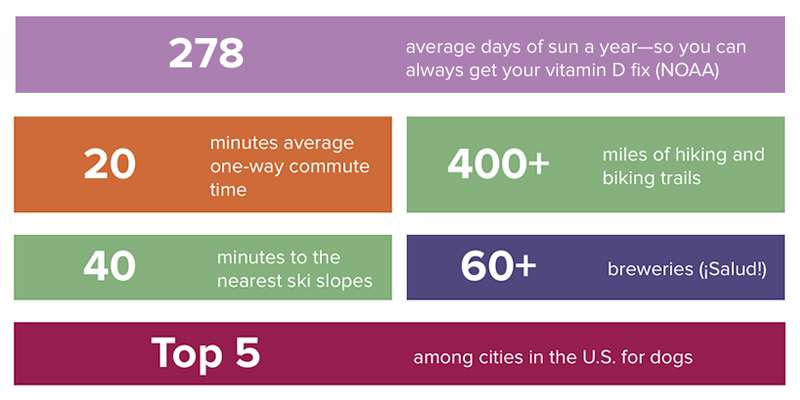 278

average days of sun a year—so you can always get your vitamin D fix (NOAA)

20

minutes average one-way commute time

400+

miles of hiking and biking trails

40

minutes to the nearest ski slopes

60+

breweries (¡Salud!)

Top 5

among cities in the U.S. for dogs